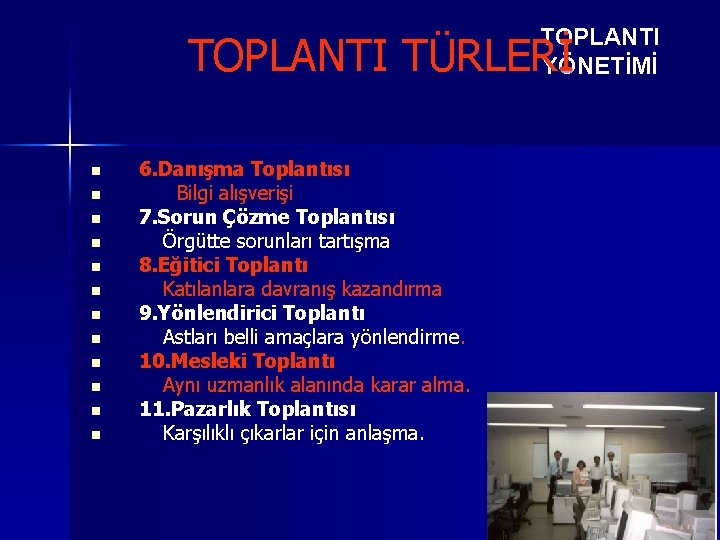 TOPLANTI TÜRLERİ

TOPLANTI YÖNETİMİ

- 6.Danışma Toplantısı
- Bilgi alışverişi
- 7.Sorun Çözme Toplantısı
- Örgütte sorunları tartışma
- 8.Eğitici Toplantı
- Katılanlara davranış kazandırma
- 9.Yönlendirici Toplantı
- Astları belli amaçlara yönlendirme.
- 10.Mesleki Toplantı
- Aynı uzmanlık alanında karar alma.
- 11.Pazarlık Toplantısı
- Karşılıklı çıkarlar için anlaşma.